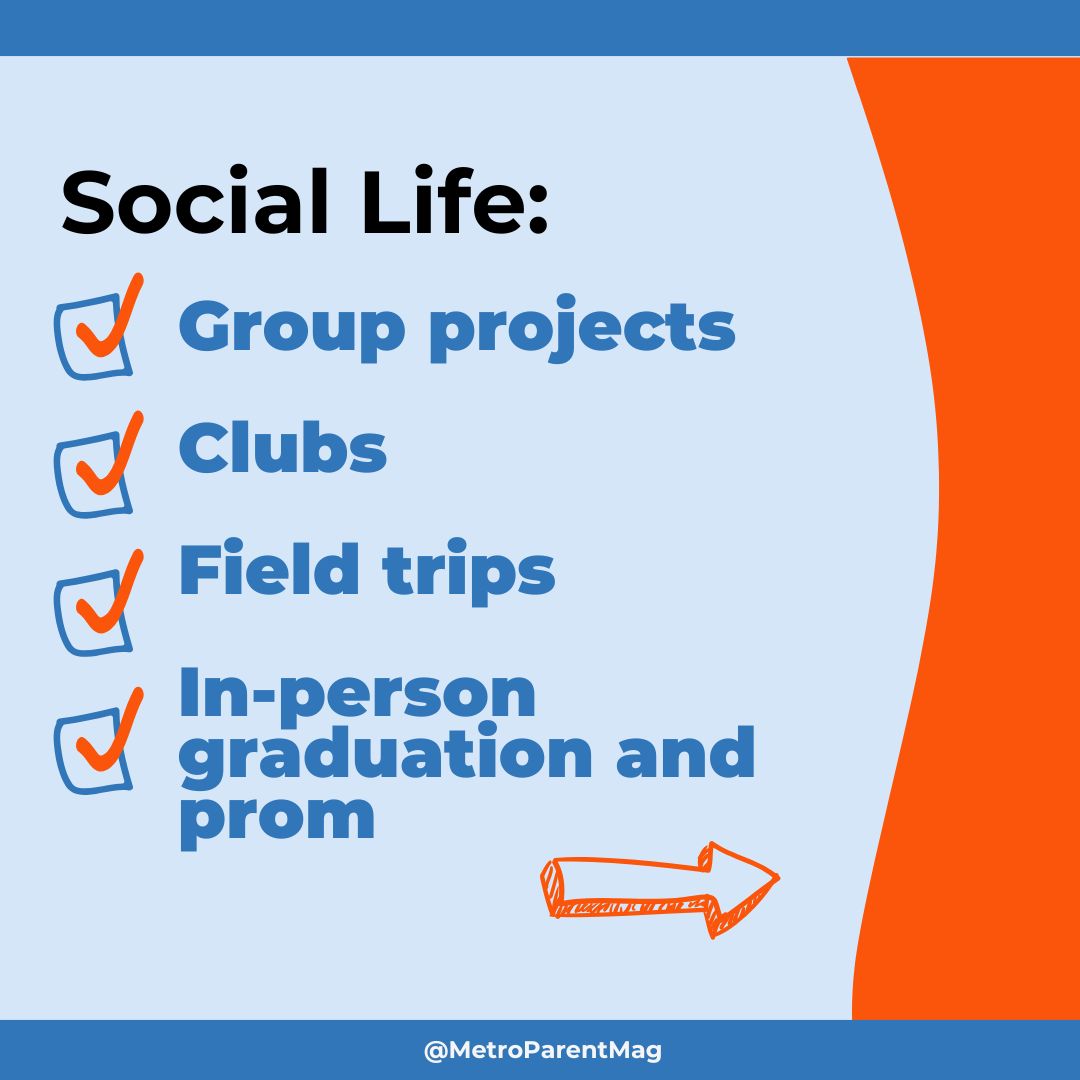 Social Life:

Group projects

Clubs

Field trips

In-person graduation and prom

@MetroParentMag